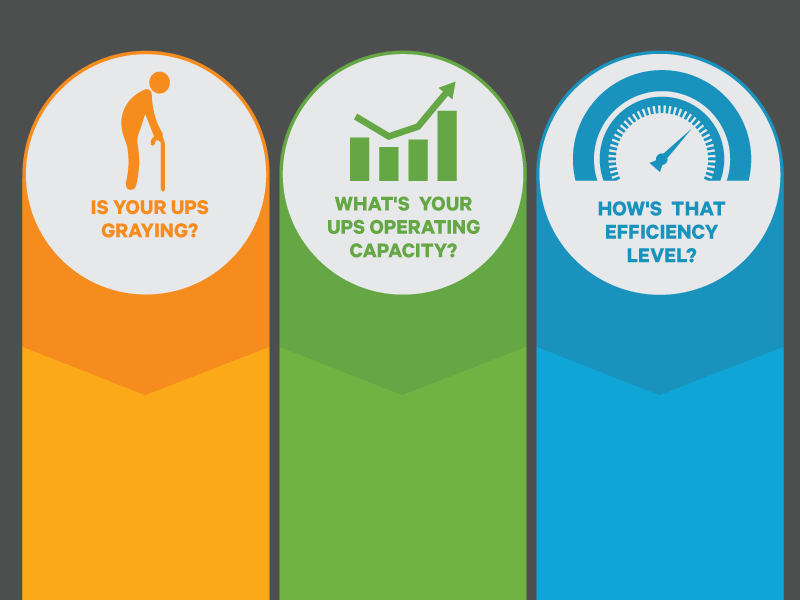 IS YOUR UPS GRAYING?

WHAT'S YOUR UPS OPERATING CAPACITY?

HOW'S THAT EFFICIENCY LEVEL?